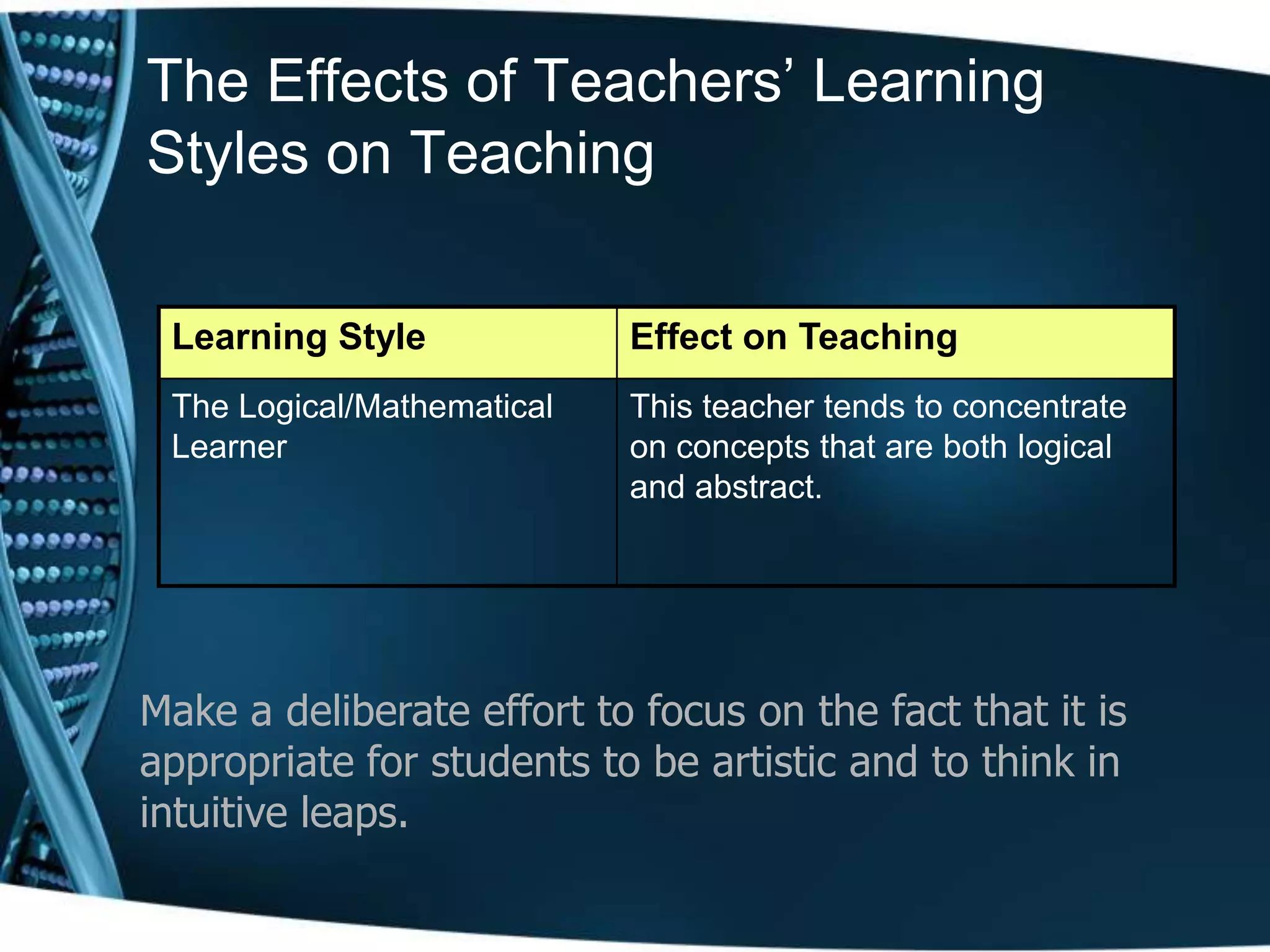 The Effects of Teachers’ Learning Styles on Teaching

| Learning Style | Effect on Teaching |
|---|---|
| The Logical/Mathematical Learner | This teacher tends to concentrate on concepts that are both logical and abstract. |

Make a deliberate effort to focus on the fact that it is appropriate for students to be artistic and to think in intuitive leaps.